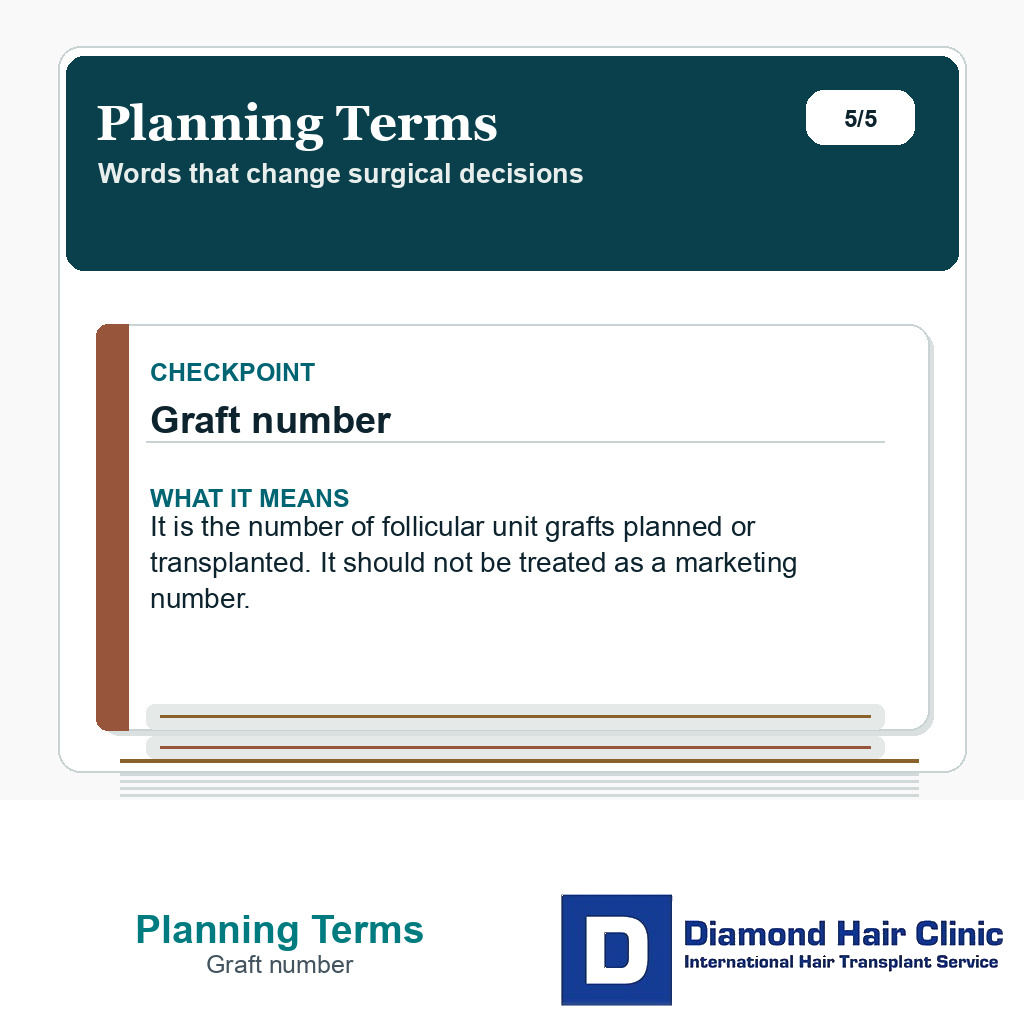 Planning Terms
Words that change surgical decisions

5/5

CHECKPOINT
Graft number

WHAT IT MEANS
It is the number of follicular unit grafts planned or transplanted. It should not be treated as a marketing number.

Planning Terms
Graft number

D
Diamond Hair Clinic
International Hair Transplant Service